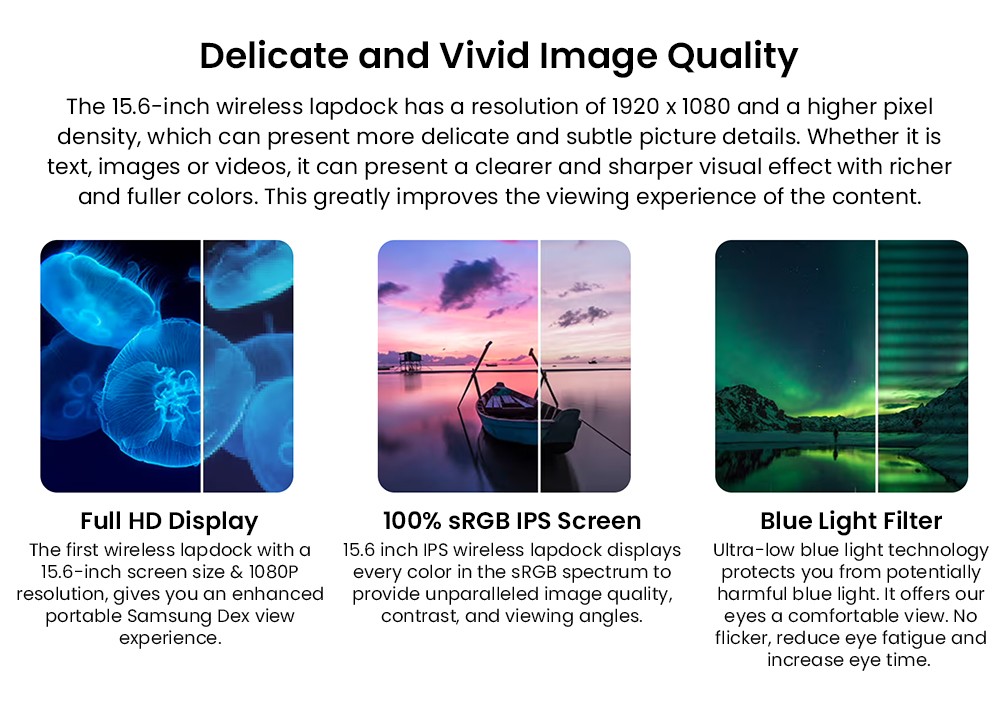 Delicate and Vivid Image Quality

The 15.6-inch wireless lapdock has a resolution of 1920 x 1080 and a higher pixel density, which can present more delicate and subtle picture details. Whether it is text, images or videos, it can present a clearer and sharper visual effect with richer and fuller colors. This greatly improves the viewing experience of the content.

Full HD Display

The first wireless lapdock with a 15.6-inch screen size & 1080P resolution, gives you an enhanced portable Samsung Dex view experience.

100% sRGB IPS Screen

15.6 inch IPS wireless lapdock displays every color in the sRGB spectrum to provide unparalleled image quality, contrast, and viewing angles.

Blue Light Filter

Ultra-low blue light technology protects you from potentially harmful blue light. It offers our eyes a comfortable view. No flicker, reduce eye fatigue and increase eye time.